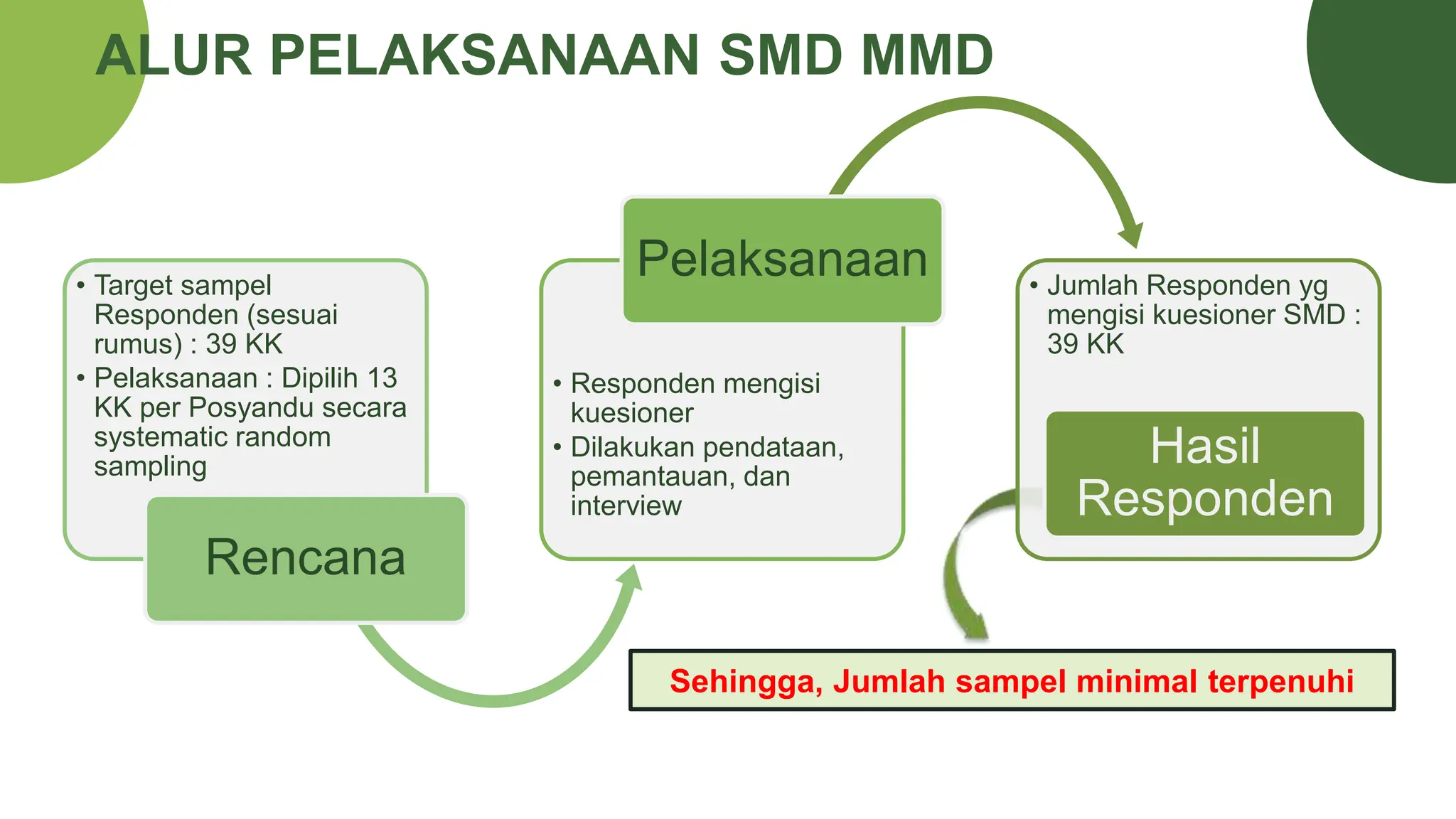 ALUR PELAKSANAAN SMD MMD

• Target sampel Responden (sesuai rumus) : 39 KK
• Pelaksanaan : Dipilih 13 KK per Posyandu secara systematic random sampling

Rencana

Pelaksanaan

• Responden mengisi kuesioner
• Dilakukan pendataan, pemantauan, dan interview

• Jumlah Responden yg mengisi kuesioner SMD : 39 KK

Hasil Responden

Sehingga, Jumlah sampel minimal terpenuhi